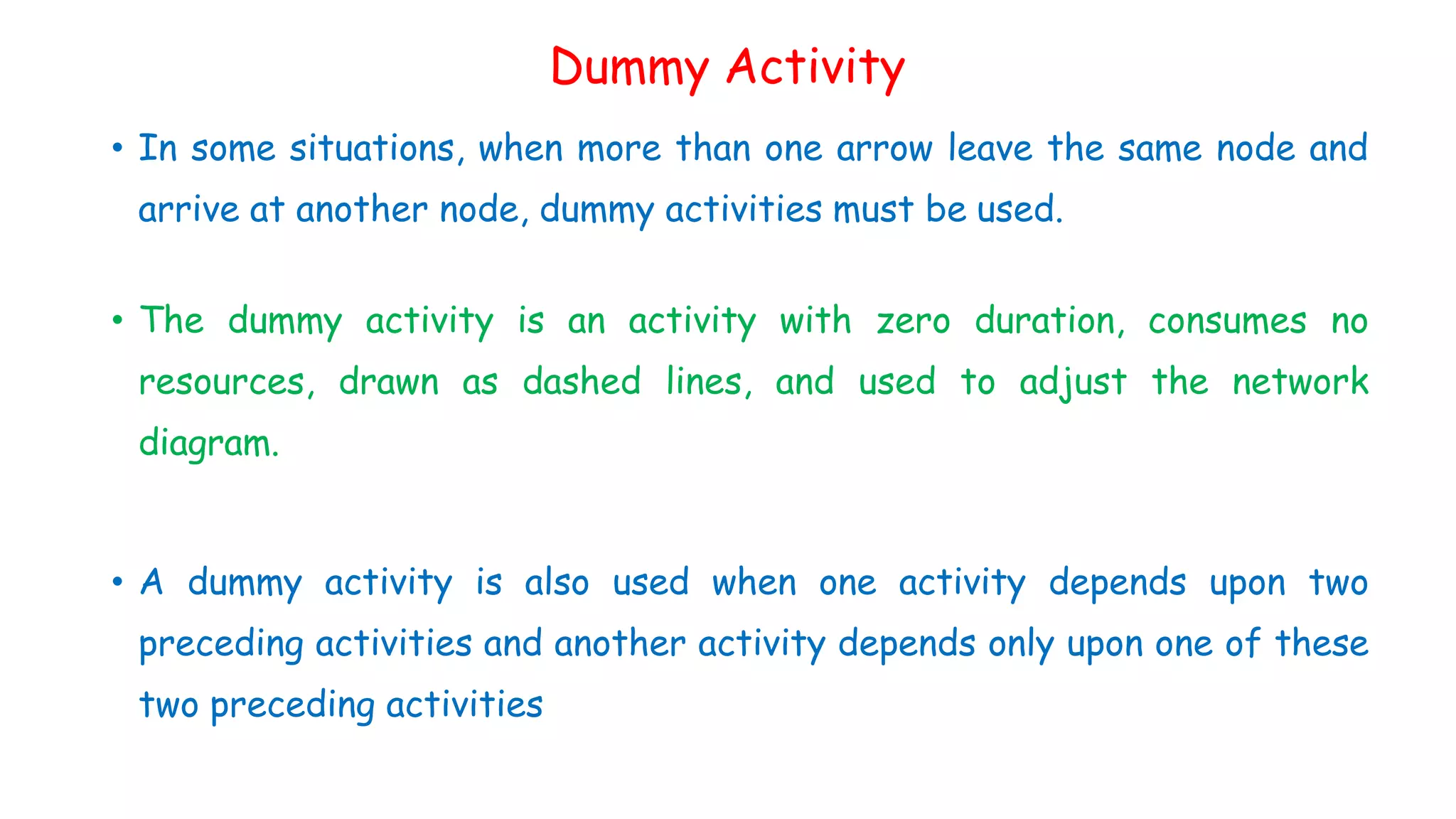 Dummy Activity

• In some situations, when more than one arrow leave the same node and arrive at another node, dummy activities must be used.

• The dummy activity is an activity with zero duration, consumes no resources, drawn as dashed lines, and used to adjust the network diagram.

• A dummy activity is also used when one activity depends upon two preceding activities and another activity depends only upon one of these two preceding activities